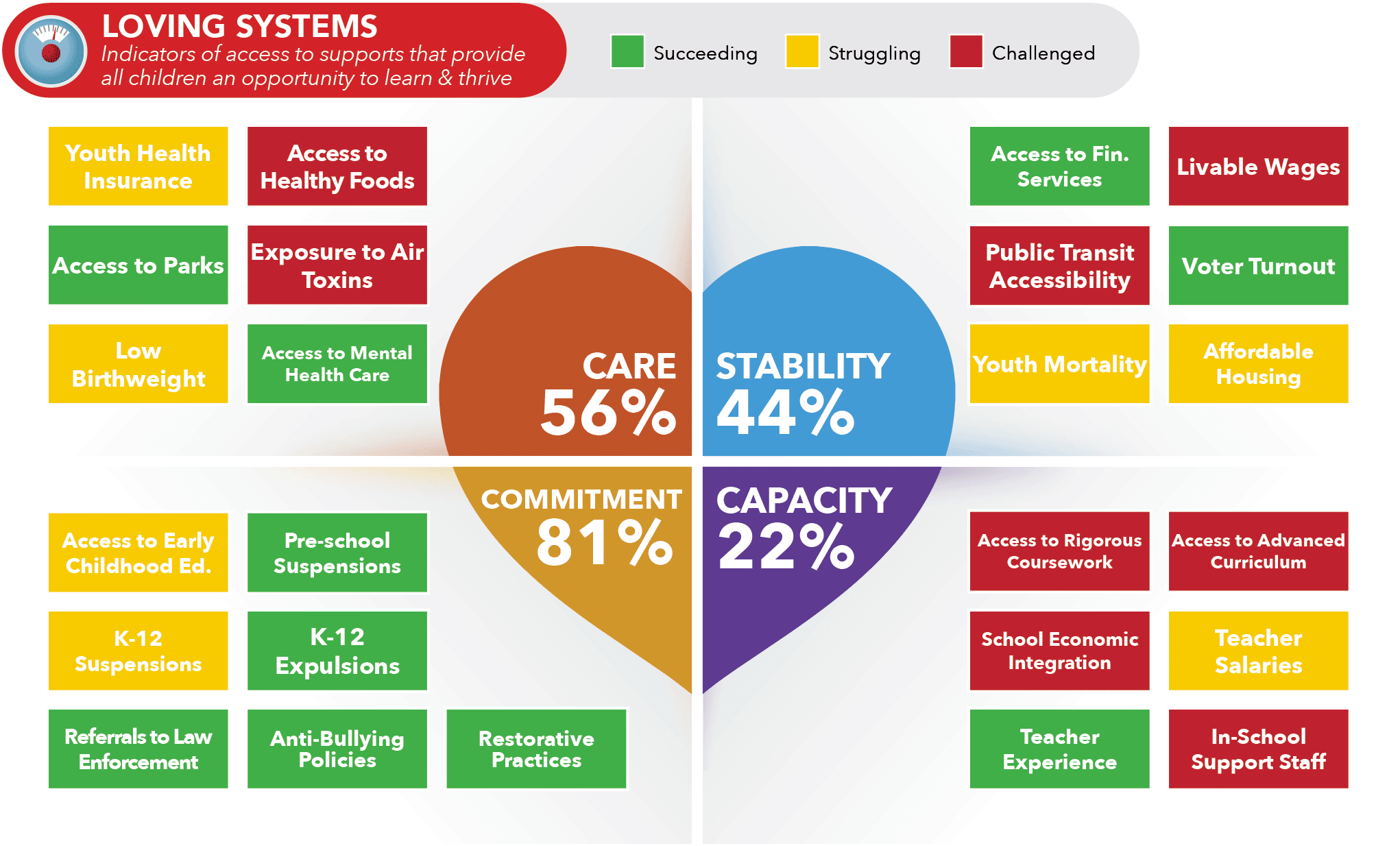 LOVING SYSTEMS
Indicators of access to supports that provide all children an opportunity to learn & thrive

Succeeding Struggling Challenged

Youth Health Insurance
Access to Healthy Foods
Access to Parks
Exposure to Air Toxins
Low Birthweight
Access to Mental Health Care

CARE
56%

STABILITY
44%

Access to Fin. Services
Livable Wages
Public Transit Accessibility
Voter Turnout
Youth Mortality
Affordable Housing

COMMITMENT
81%

CAPACITY
22%

Access to Early Childhood Ed.
Pre-school Suspensions
K-12 Suspensions
K-12 Expulsions
Referrals to Law Enforcement
Anti-Bullying Policies
Restorative Practices

Access to Rigorous Coursework
Access to Advanced Curriculum
School Economic Integration
Teacher Salaries
Teacher Experience
In-School Support Staff